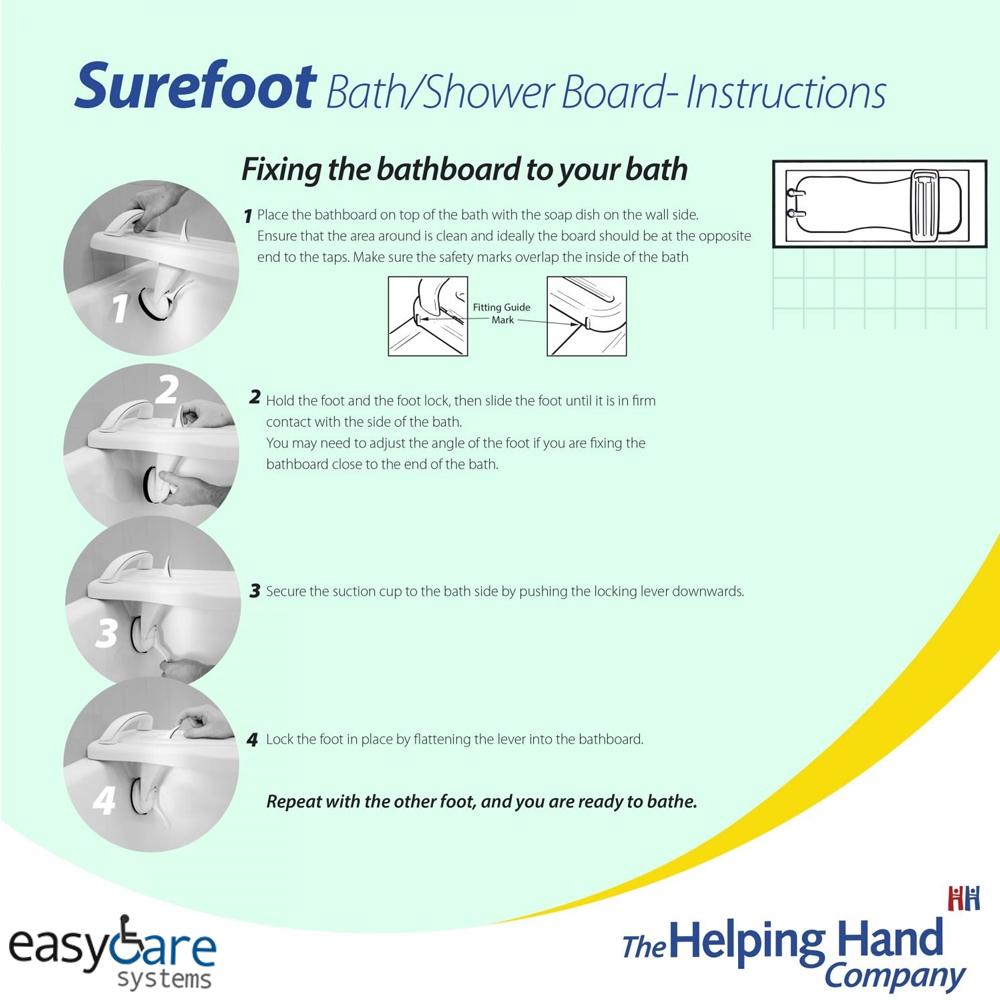 Surefoot Bath/Shower Board- Instructions

Fixing the bathboard to your bath

1

1 Place the bathboard on top of the bath with the soap dish on the wall side. Ensure that the area around is clean and ideally the board should be at the opposite end to the taps. Make sure the safety marks overlap the inside of the bath

Fitting Guide Mark

2

2 Hold the foot and the foot lock, then slide the foot until it is in firm contact with the side of the bath.
You may need to adjust the angle of the foot if you are fixing the bathboard close to the end of the bath.

3

3 Secure the suction cup to the bath side by pushing the locking lever downwards.

4

4 Lock the foot in place by flattening the lever into the bathboard.

Repeat with the other foot, and you are ready to bathe.

easycare systems

The Helping Hand Company